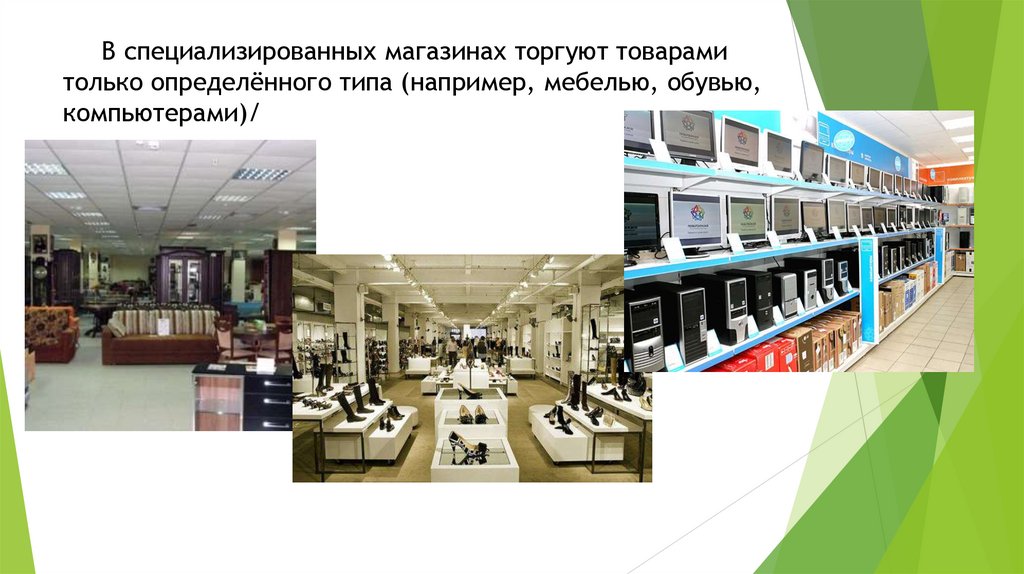 В специализированных магазинах торгуют товарами только определённого типа (например, мебелью, обувью, компьютерами)/